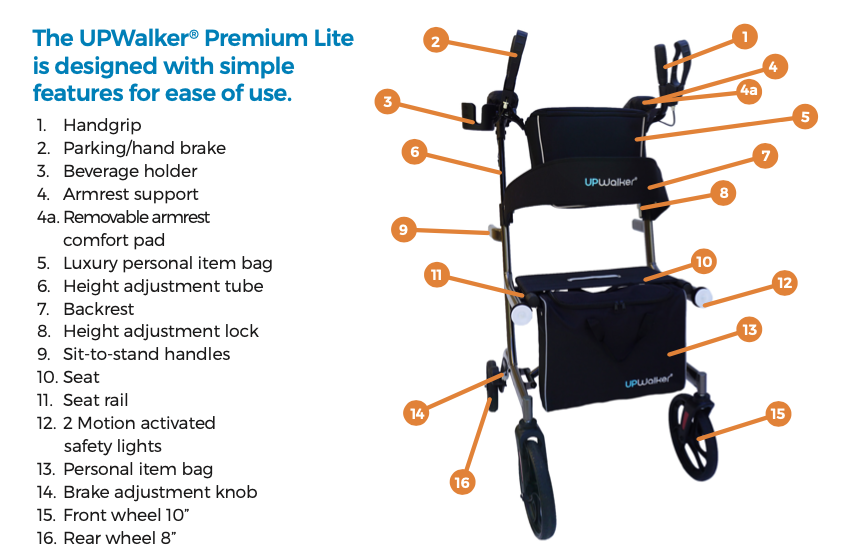 The UPWalker® Premium Lite is designed with simple features for ease of use.

1. Handgrip
2. Parking/hand brake
3. Beverage holder
4. Armrest support
4a. Removable armrest comfort pad
5. Luxury personal item bag
6. Height adjustment tube
7. Backrest
8. Height adjustment lock
9. Sit-to-stand handles
10. Seat
11. Seat rail
12. 2 Motion activated safety lights
13. Personal item bag
14. Brake adjustment knob
15. Front wheel 10"
16. Rear wheel 8"

2
1
4
4a
3
5
6
7
UPWalker
8
9
10
11
12
13
UPWalker
14
15
16